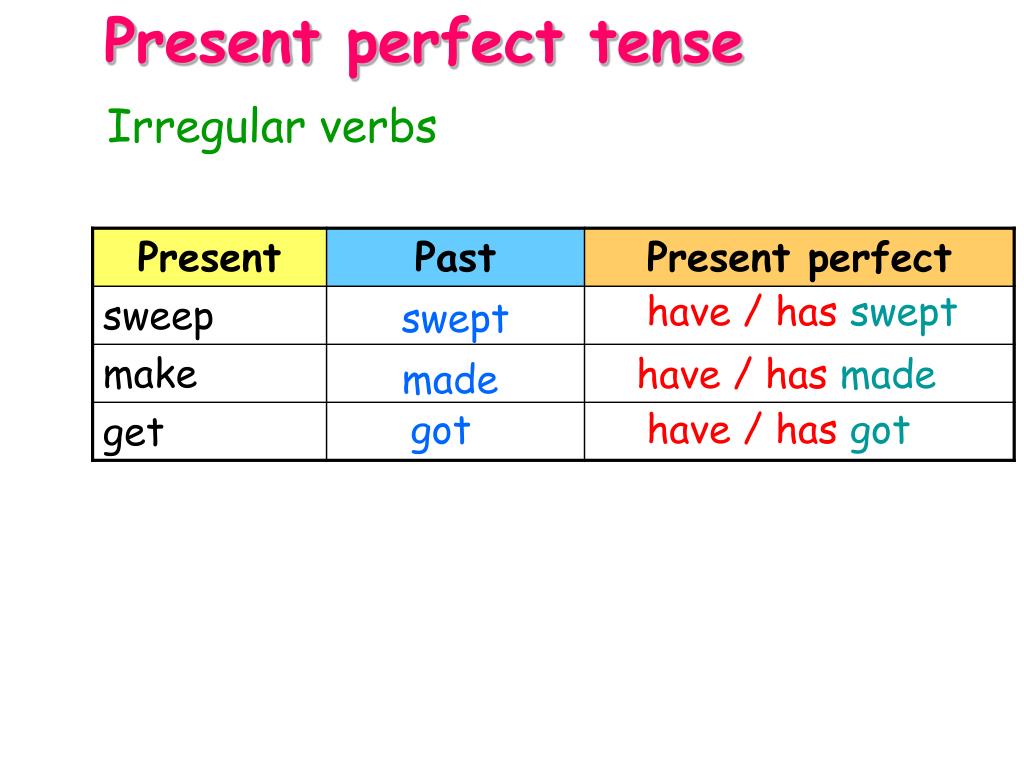 Present perfect tense

Irregular verbs

| Present | Past | Present perfect |
|---|---|---|
| sweep | swept | have / has swept |
| make | made | have / has made |
| get | got | have / has got |